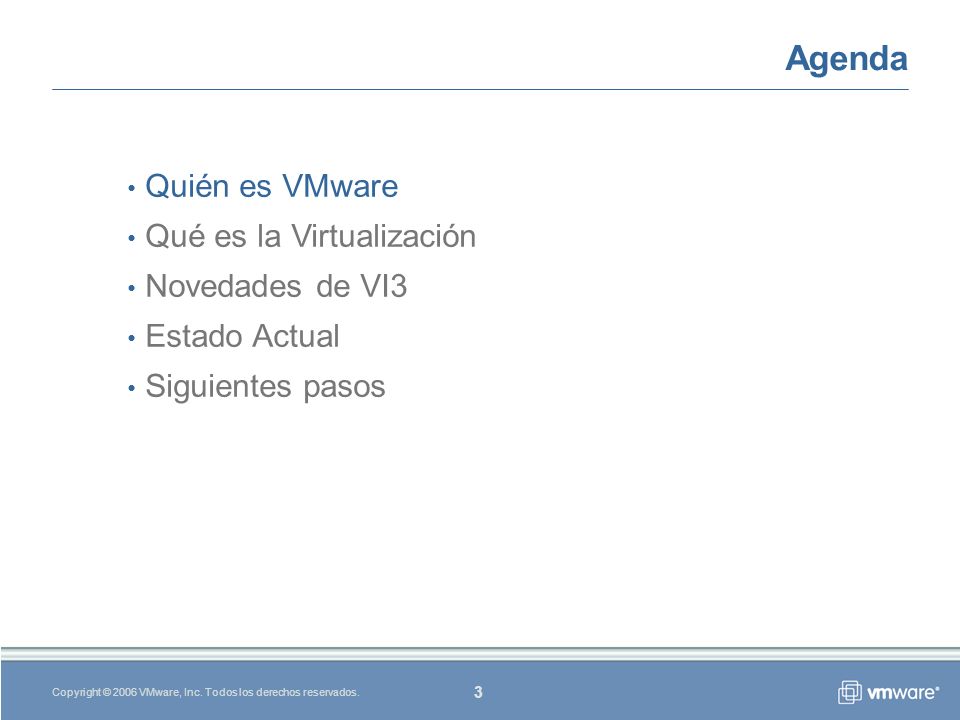 Agenda

• Quién es VMware
• Qué es la Virtualización
• Novedades de VI3
• Estado Actual
• Siguientes pasos

Copyright © 2006 VMware, Inc. Todos los derechos reservados.

3

vmware®